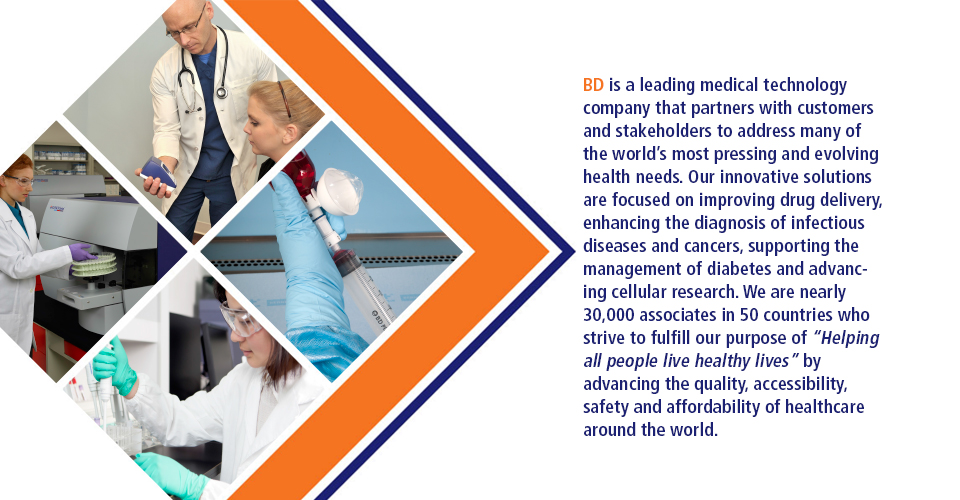 BD is a leading medical technology company that partners with customers and stakeholders to address many of the world's most pressing and evolving health needs. Our innovative solutions are focused on improving drug delivery, enhancing the diagnosis of infectious diseases and cancers, supporting the management of diabetes and advancing cellular research. We are nearly 30,000 associates in 50 countries who strive to fulfill our purpose of "Helping all people live healthy lives" by advancing the quality, accessibility, safety and affordability of healthcare around the world.